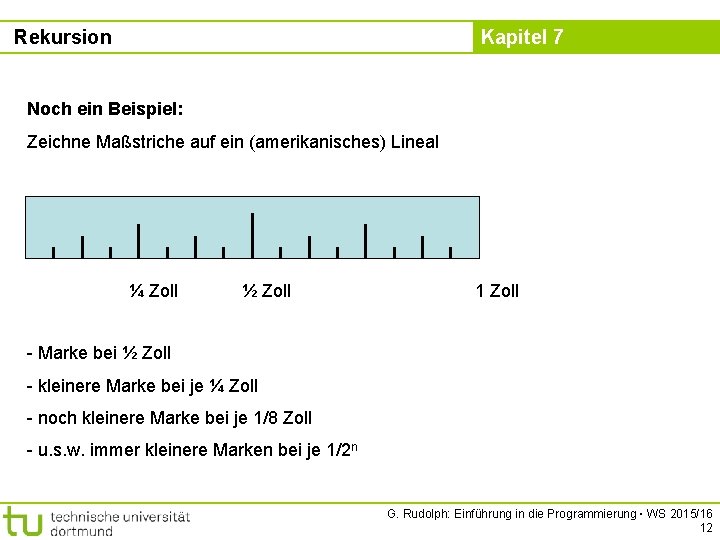 Rekursion

Kapitel 7

Noch ein Beispiel:

Zeichne Maßstriche auf ein (amerikanisches) Lineal

¼ Zoll ½ Zoll 1 Zoll

- Marke bei ½ Zoll

- kleinere Marke bei je ¼ Zoll

- noch kleinere Marke bei je 1/8 Zoll

- u.s.w. immer kleinere Marken bei je $1/2^n$

tu technische universität dortmund

G. Rudolph: Einführung in die Programmierung ▪ WS 2015/16

12